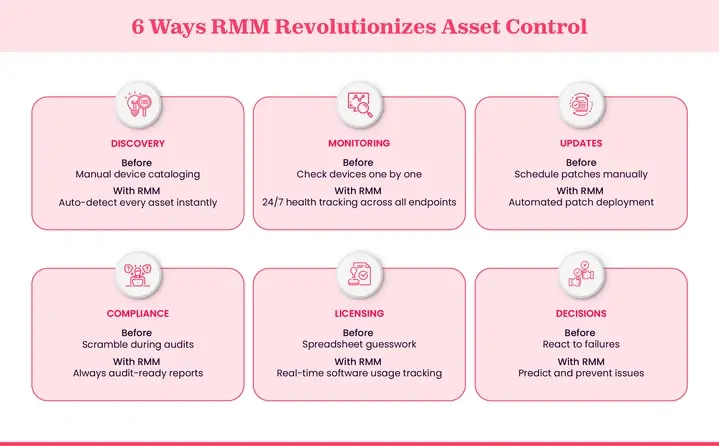 6 Ways RMM Revolutionizes Asset Control

DISCOVERY
Before
Manual device cataloging
With RMM
Auto-detect every asset instantly

MONITORING
Before
Check devices one by one
With RMM
24/7 health tracking across all endpoints

UPDATES
Before
Schedule patches manually
With RMM
Automated patch deployment

COMPLIANCE
Before
Scramble during audits
With RMM
Always audit-ready reports

LICENSING
Before
Spreadsheet guesswork
With RMM
Real-time software usage tracking

DECISIONS
Before
React to failures
With RMM
Predict and prevent issues